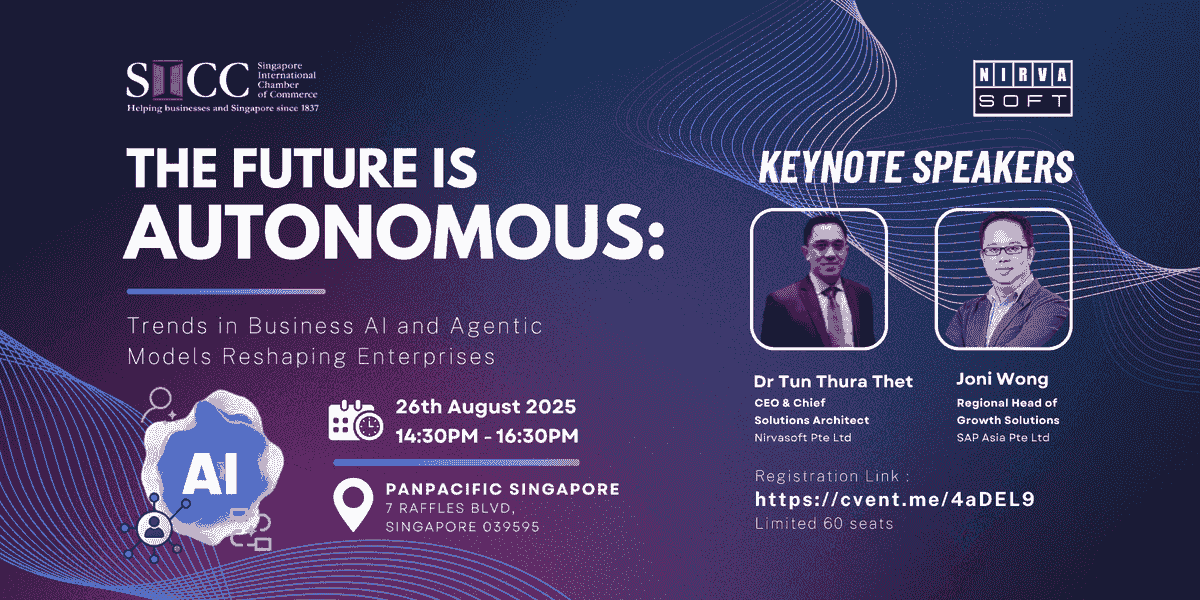 SICC Singapore International Chamber of Commerce
Helping businesses and Singapore since 1837

NIRVA SOFT

THE FUTURE IS AUTONOMOUS:

Trends in Business AI and Agentic Models Reshaping Enterprises

AI

26th August 2025
14:30PM - 16:30PM

PANPACIFIC SINGAPORE
7 RAFFLES BLVD,
SINGAPORE 039595

KEYNOTE SPEAKERS

Dr Tun Thura Thet
CEO & Chief Solutions Architect
Nirvasoft Pte Ltd

Joni Wong
Regional Head of Growth Solutions
SAP Asia Pte Ltd

Registration Link :
https://cvent.me/4aDEL9
Limited 60 seats